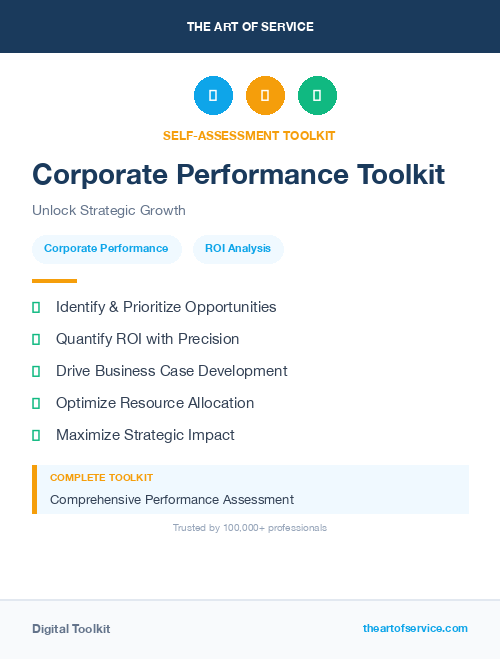 THE ART OF SERVICE

SELF-ASSESSMENT TOOLKIT

Corporate Performance Toolkit

Unlock Strategic Growth

Corporate Performance

ROI Analysis

Identify & Prioritize Opportunities

Quantify ROI with Precision

Drive Business Case Development

Optimize Resource Allocation

Maximize Strategic Impact

COMPLETE TOOLKIT

Comprehensive Performance Assessment

Trusted by 100,000+ professionals

Digital Toolkit

theartofservice.com